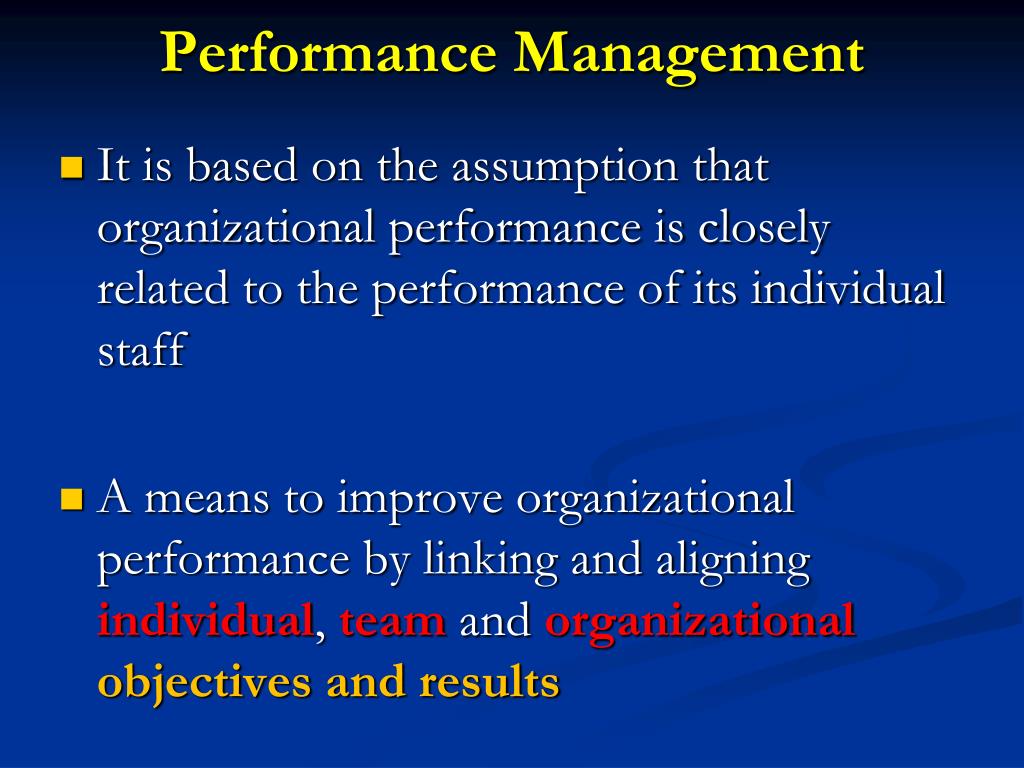 Performance Management

It is based on the assumption that organizational performance is closely related to the performance of its individual staff

A means to improve organizational performance by linking and aligning individual, team and organizational objectives and results